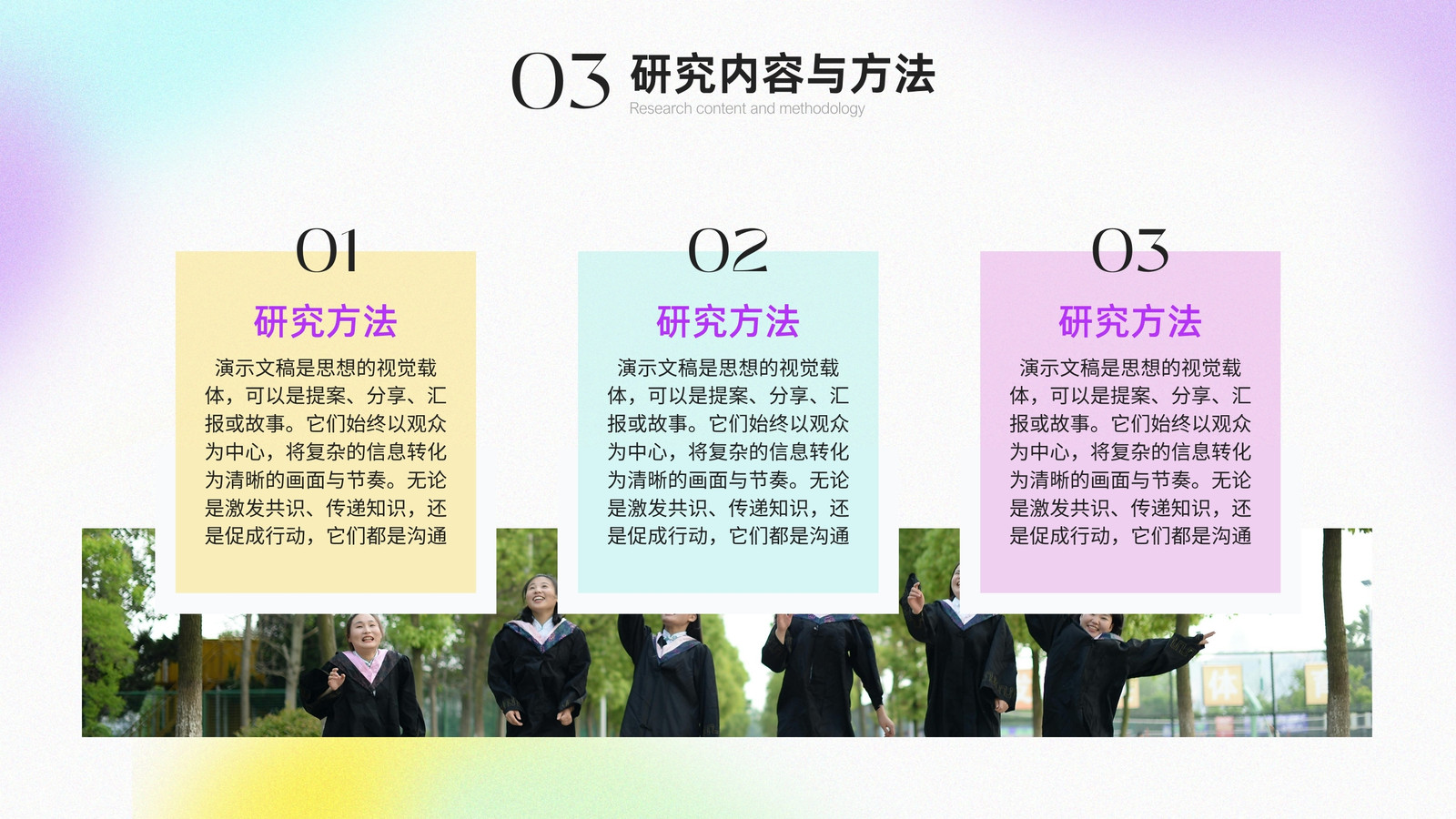 03 研究内容与方法
Research content and methodology

01
研究方法
演示文稿是思想的视觉载体，可以是提案、分享、汇报或故事。它们始终以观众为中心，将复杂的信息转化为清晰的画面与节奏。无论是激发共识、传递知识，还是促成行动，它们都是沟通

02
研究方法
演示文稿是思想的视觉载体，可以是提案、分享、汇报或故事。它们始终以观众为中心，将复杂的信息转化为清晰的画面与节奏。无论是激发共识、传递知识，还是促成行动，它们都是沟通

03
研究方法
演示文稿是思想的视觉载体，可以是提案、分享、汇报或故事。它们始终以观众为中心，将复杂的信息转化为清晰的画面与节奏。无论是激发共识、传递知识，还是促成行动，它们都是沟通

体